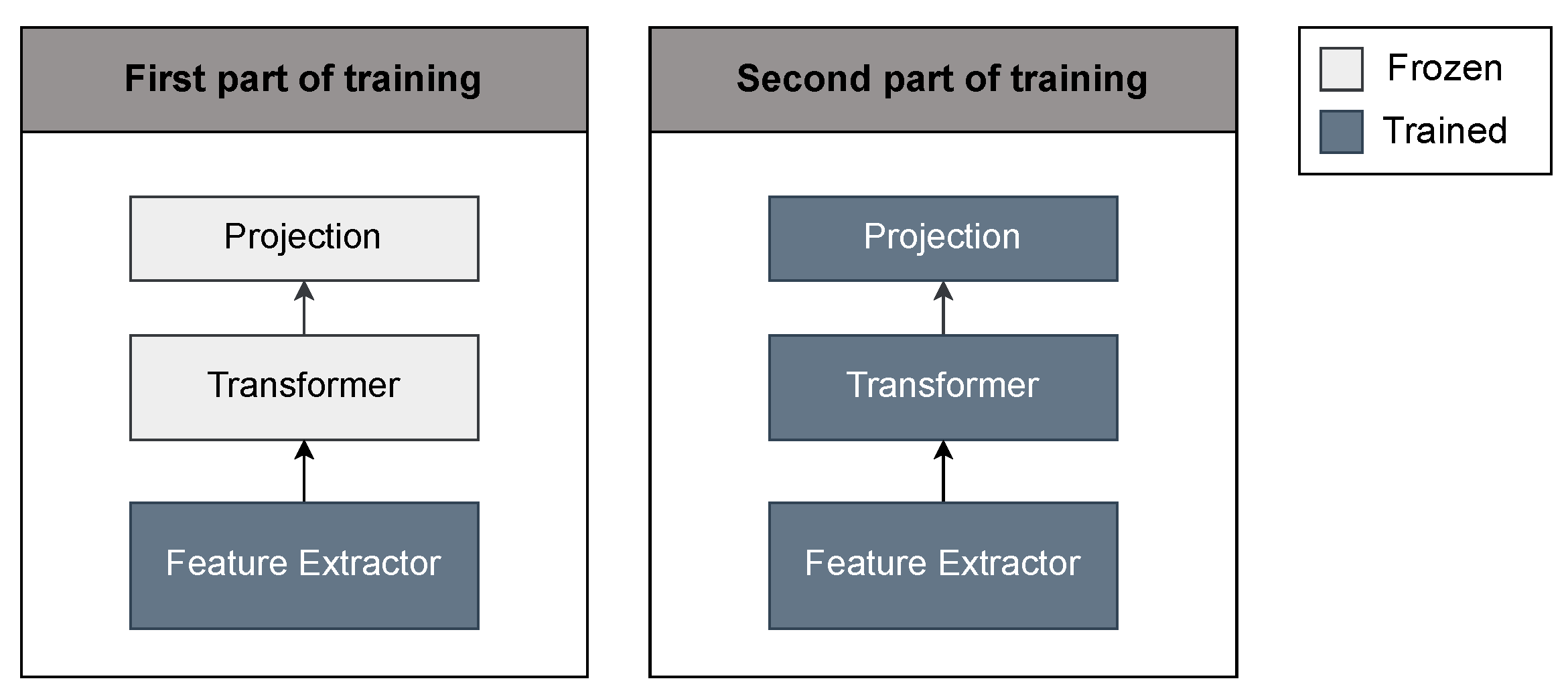 First part of training

Projection

Transformer

Feature Extractor

Second part of training

Projection

Transformer

Feature Extractor

Frozen

Trained